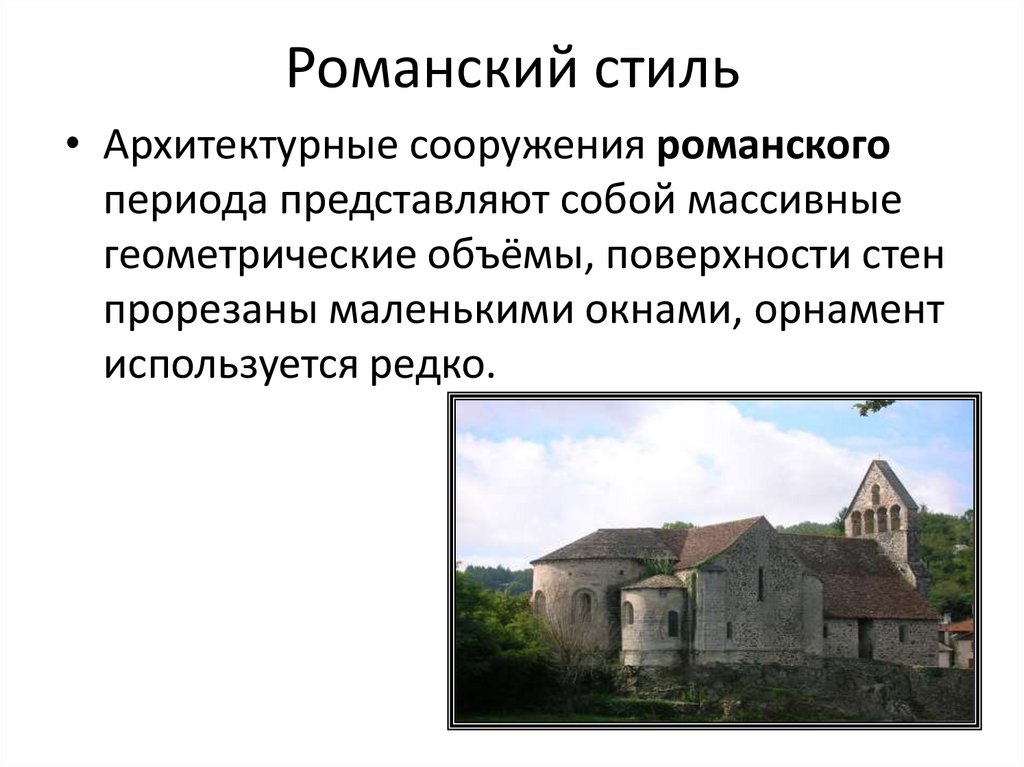 Романский стиль

• Архитектурные сооружения романского периода представляют собой массивные геометрические объёмы, поверхности стен прорезаны маленькими окнами, орнамент используется редко.